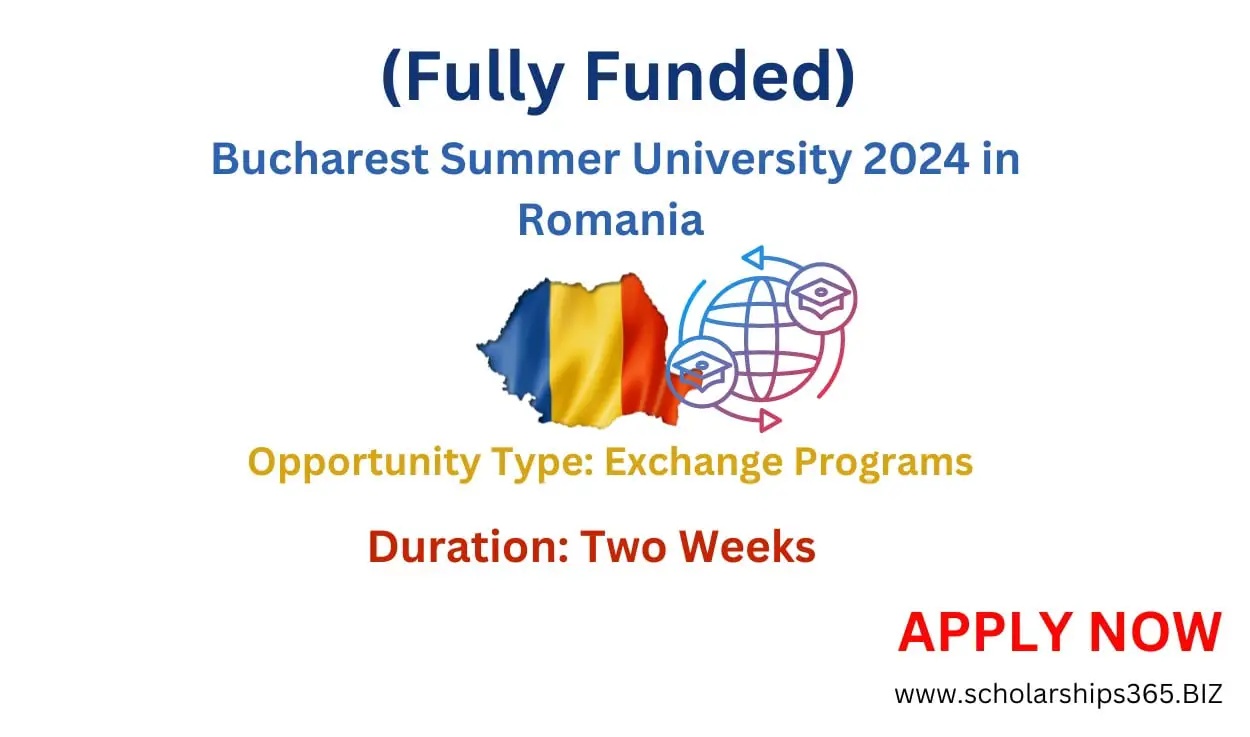 (Fully Funded)

Bucharest Summer University 2024 in Romania

Opportunity Type: Exchange Programs

Duration: Two Weeks

APPLY NOW

www.scholarships365.BIZ